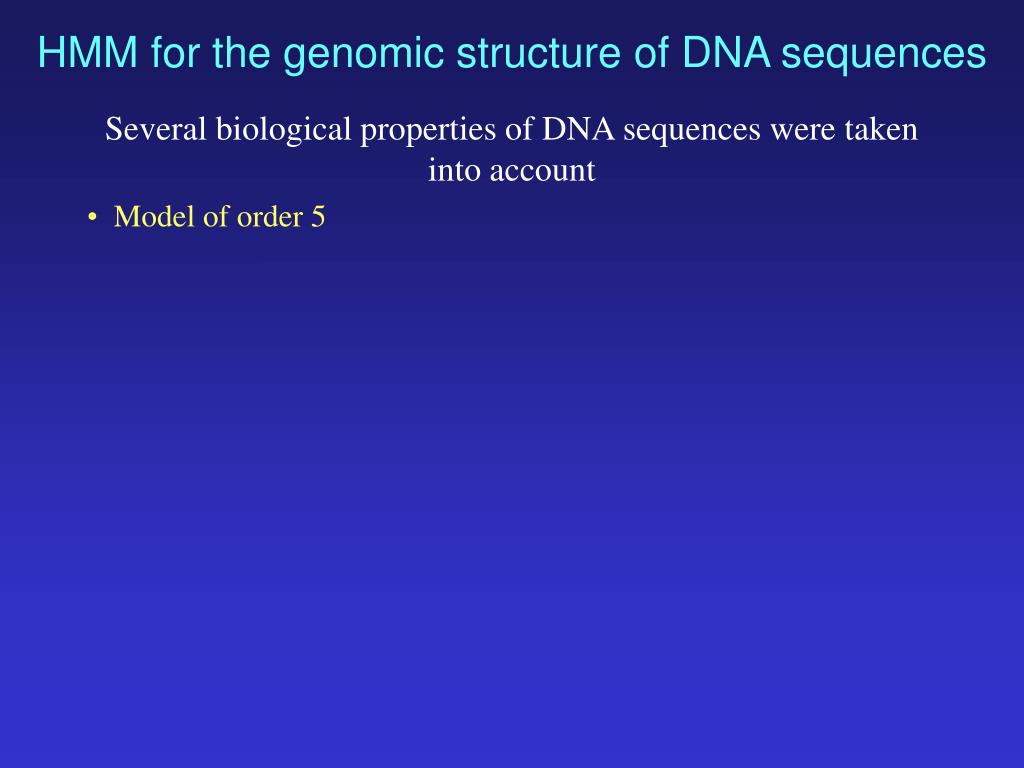 HMM for the genomic structure of DNA sequences

Several biological properties of DNA sequences were taken into account

• Model of order 5